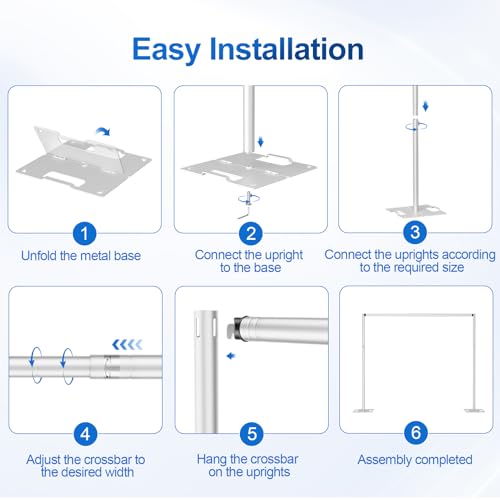 Easy Installation

1
Unfold the metal base

2
Connect the upright to the base

3
Connect the uprights according to the required size

4
Adjust the crossbar to the desired width

5
Hang the crossbar on the uprights

6
Assembly completed